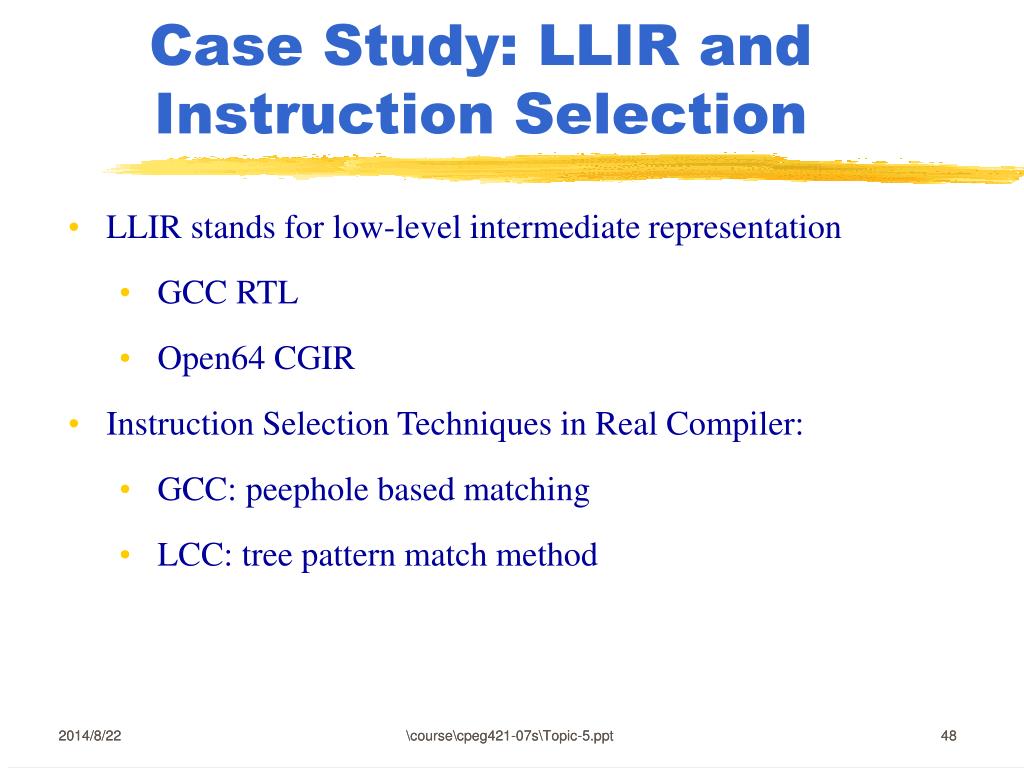 Case Study: LLIR and Instruction Selection

• LLIR stands for low-level intermediate representation
  • GCC RTL
  • Open64 CGIR
• Instruction Selection Techniques in Real Compiler:
  • GCC: peephole based matching
  • LCC: tree pattern match method

2014/8/22

\course\cpeg421-07s\Topic-5.ppt

48